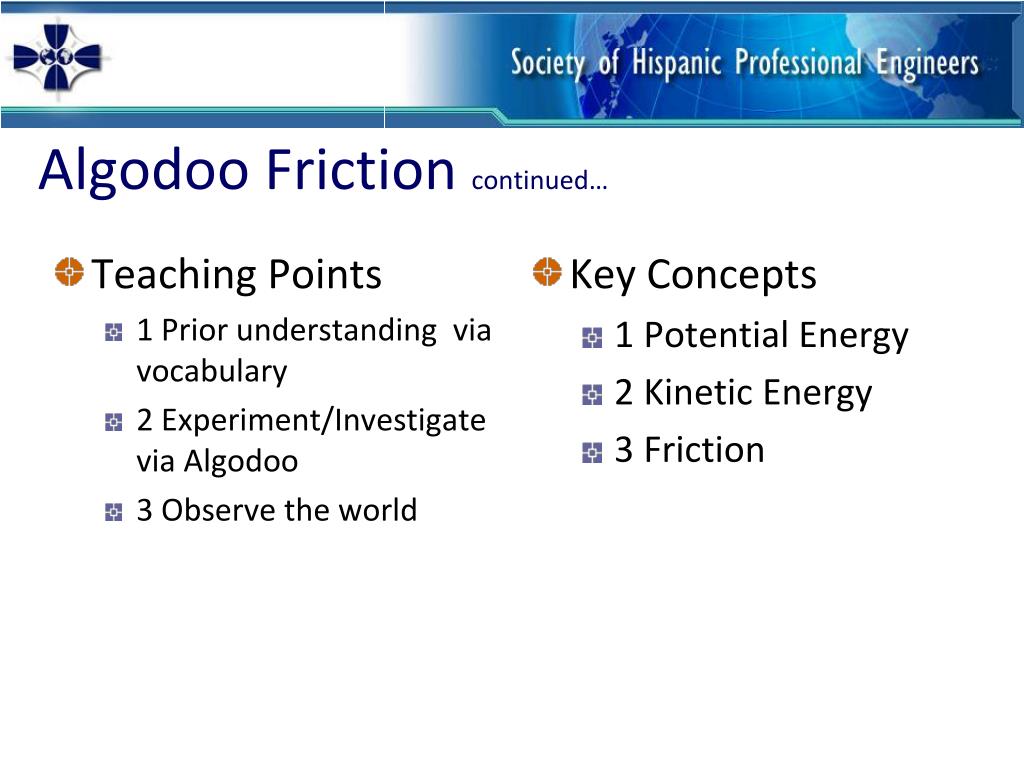 Society of Hispanic Professional Engineers

Algodoo Friction continued…

Teaching Points

1 Prior understanding via vocabulary

2 Experiment/Investigate via Algodoo

3 Observe the world

Key Concepts

1 Potential Energy

2 Kinetic Energy

3 Friction